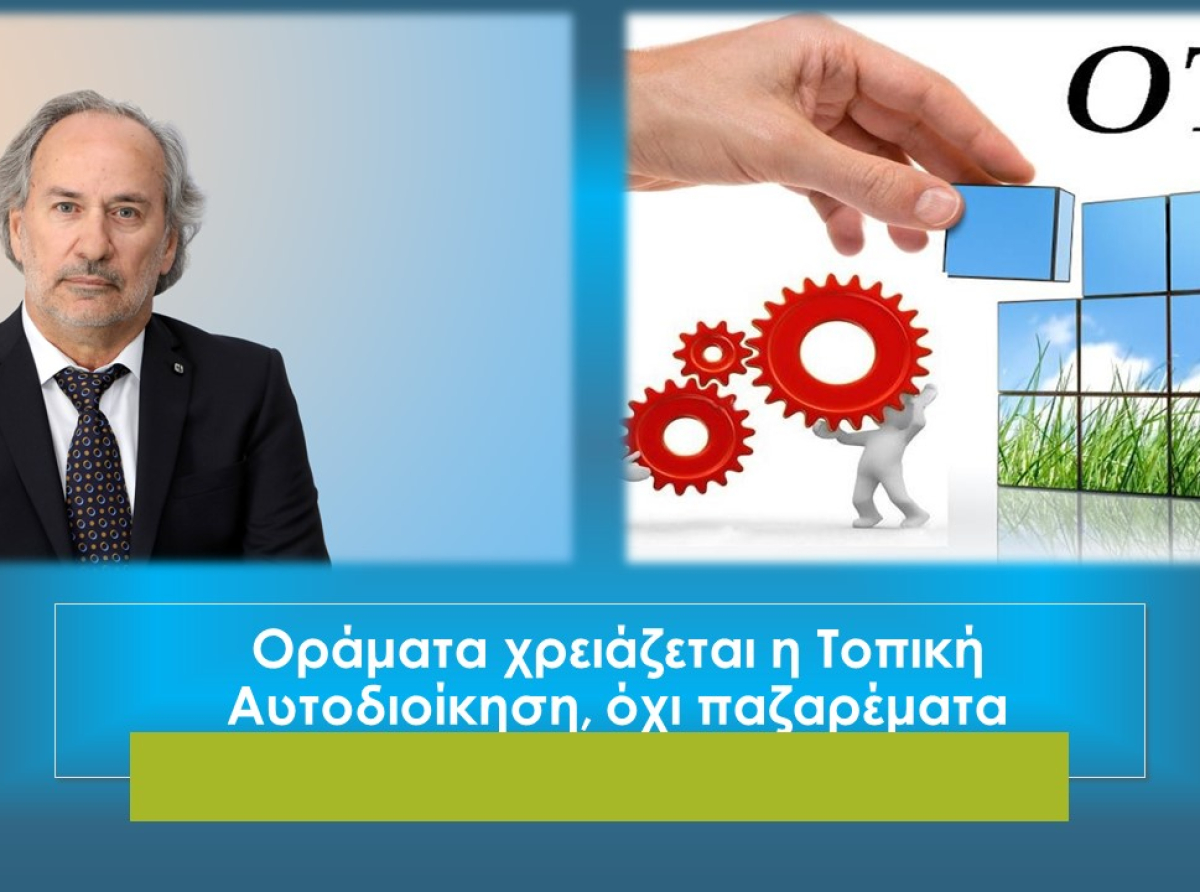 ΟΤ

Οράματα χρειάζεται η Τοπική Αυτοδιοίκηση, όχι παζαρέματα